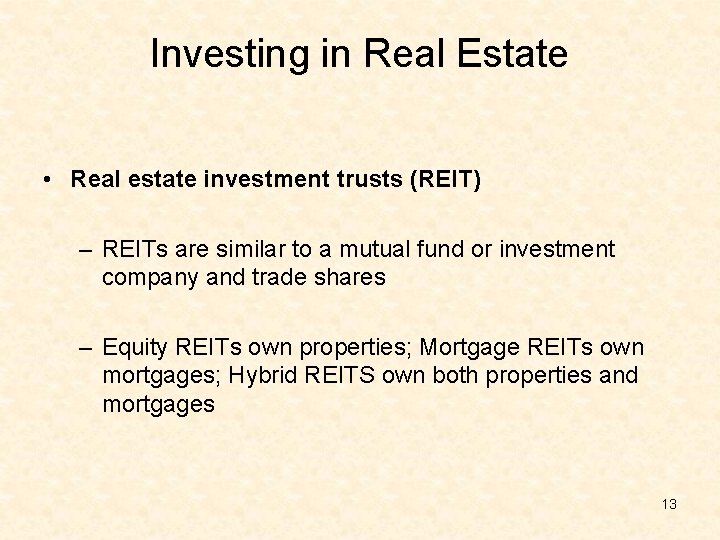 Investing in Real Estate

• Real estate investment trusts (REIT)

– REITs are similar to a mutual fund or investment company and trade shares

– Equity REITs own properties; Mortgage REITs own mortgages; Hybrid REITS own both properties and mortgages

13